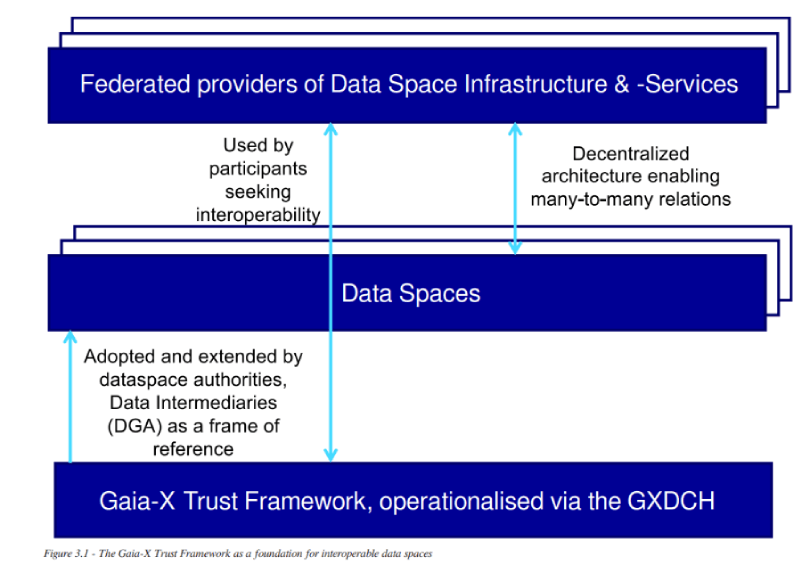 Federated providers of Data Space Infrastructure & -Services

Used by participants seeking interoperability

Decentralized architecture enabling many-to-many relations

Data Spaces

Adopted and extended by dataspace authorities, Data Intermediaries (DGA) as a frame of reference

Gaia-X Trust Framework, operationalised via the GXDCH

Figure 3.1 - The Gaia-X Trust Framework as a foundation for interoperable data spaces